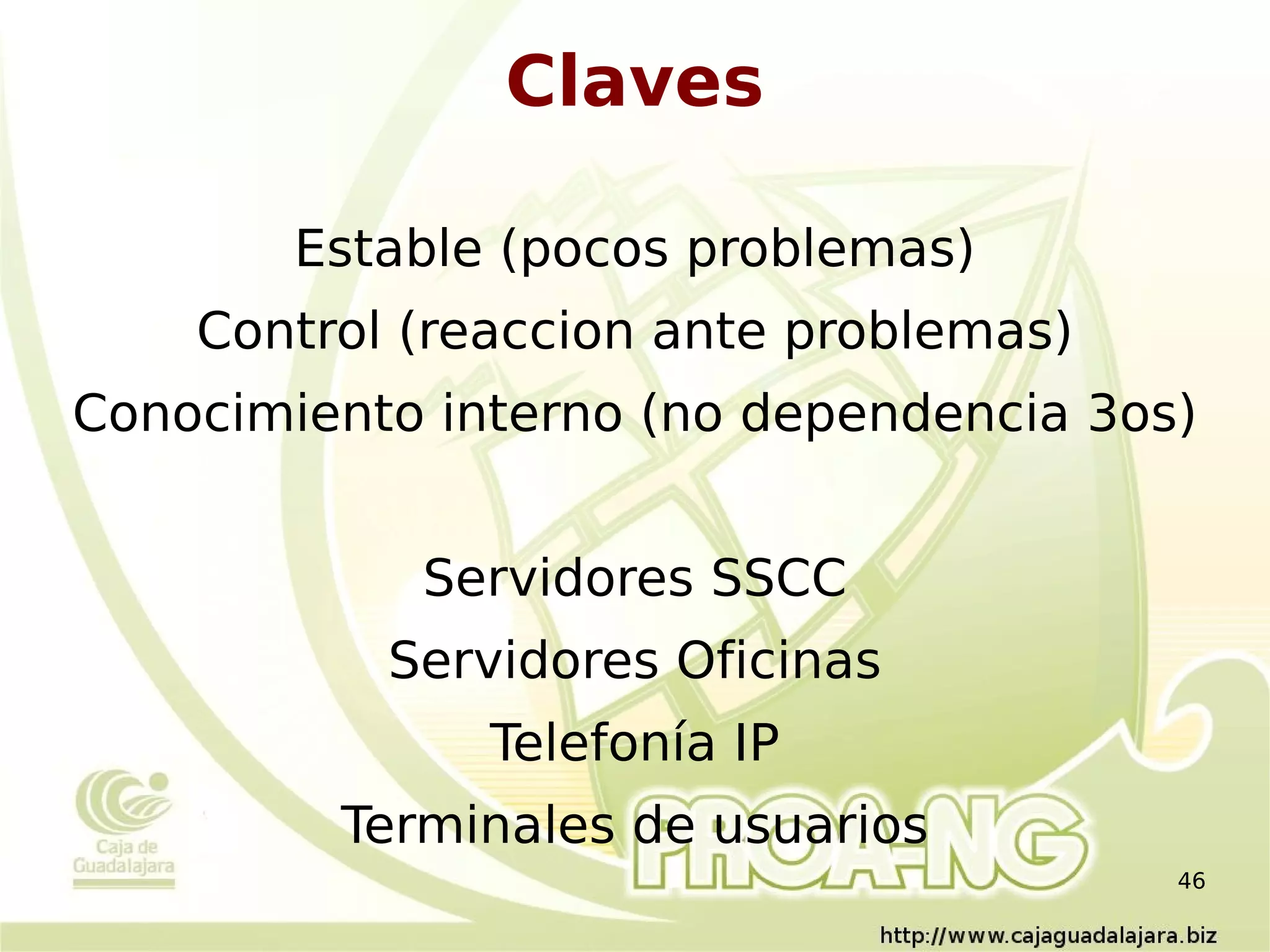 Claves

Estable (pocos problemas)
Control (reaccion ante problemas)
Conocimiento interno (no dependencia 3os)

Servidores SSCC
Servidores Oficinas
Telefonía IP
Terminales de usuarios

Caja de Guadalajara

PROA-NG

46

http://www.cajaguadalajara.biz